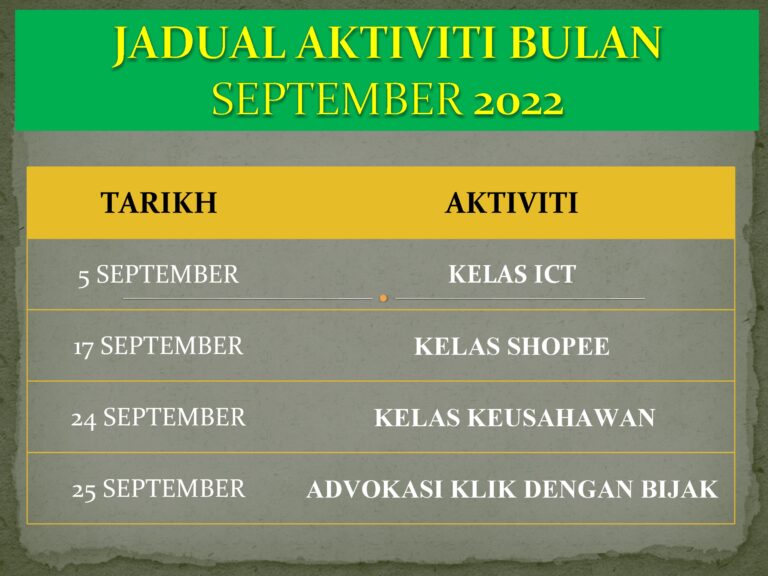 JADUAL AKTIVITI BULAN SEPTEMBER 2022

| TARIKH | AKTIVITI |
|---|---|
| 5 SEPTEMBER | KELAS ICT |
| 17 SEPTEMBER | KELAS SHOPEE |
| 24 SEPTEMBER | KELAS KEUSAHAWAN |
| 25 SEPTEMBER | ADVOKASI KLIK DENGAN BIJAK |